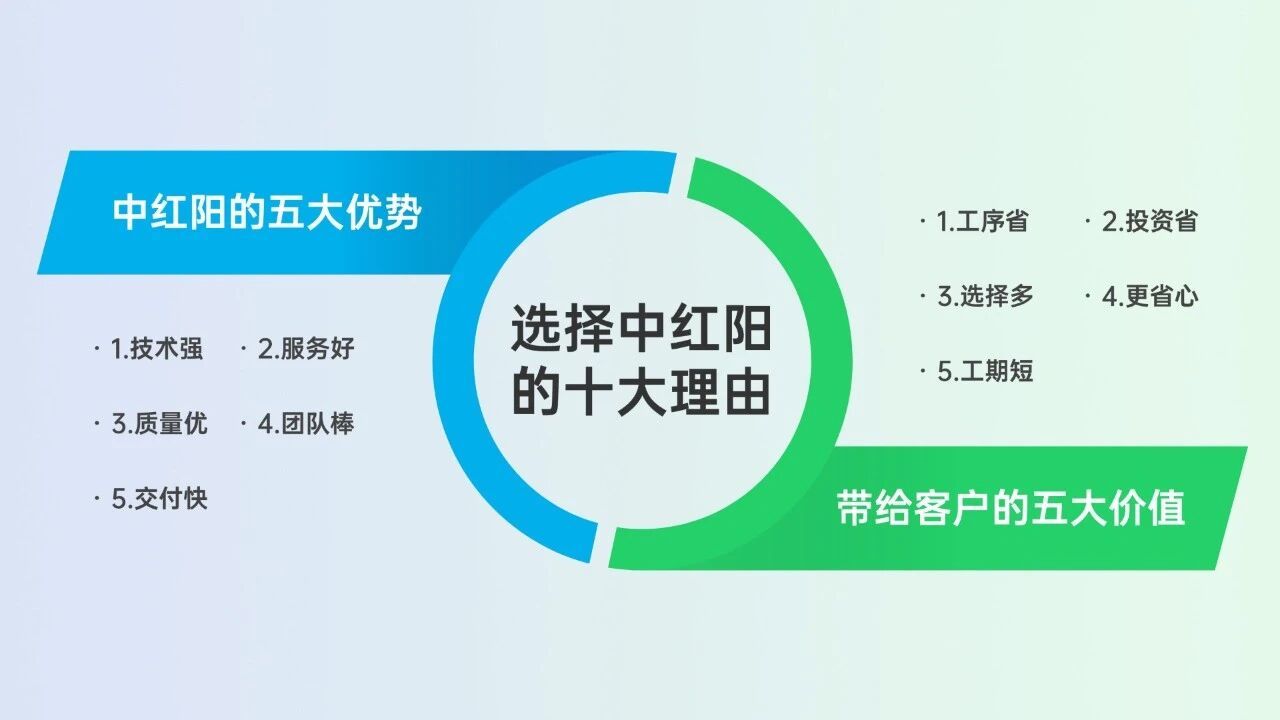 中红阳的五大优势

· 1.技术强 · 2.服务好

· 3.质量优 · 4.团队棒

· 5.交付快

选择中红阳的十大理由

· 1.工序省 · 2.投资省

· 3.选择多 · 4.更省心

· 5.工期短

带给客户的五大价值